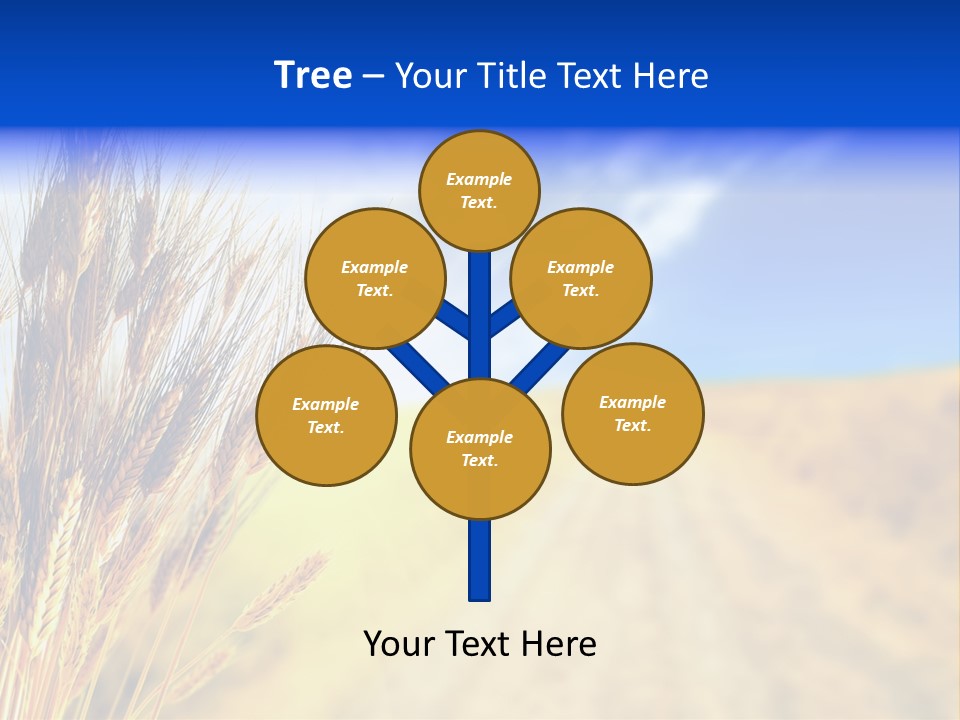 Tree – Your Title Text Here

Example Text.

Example Text.

Example Text.

Example Text.

Example Text.

Example Text.

Your Text Here